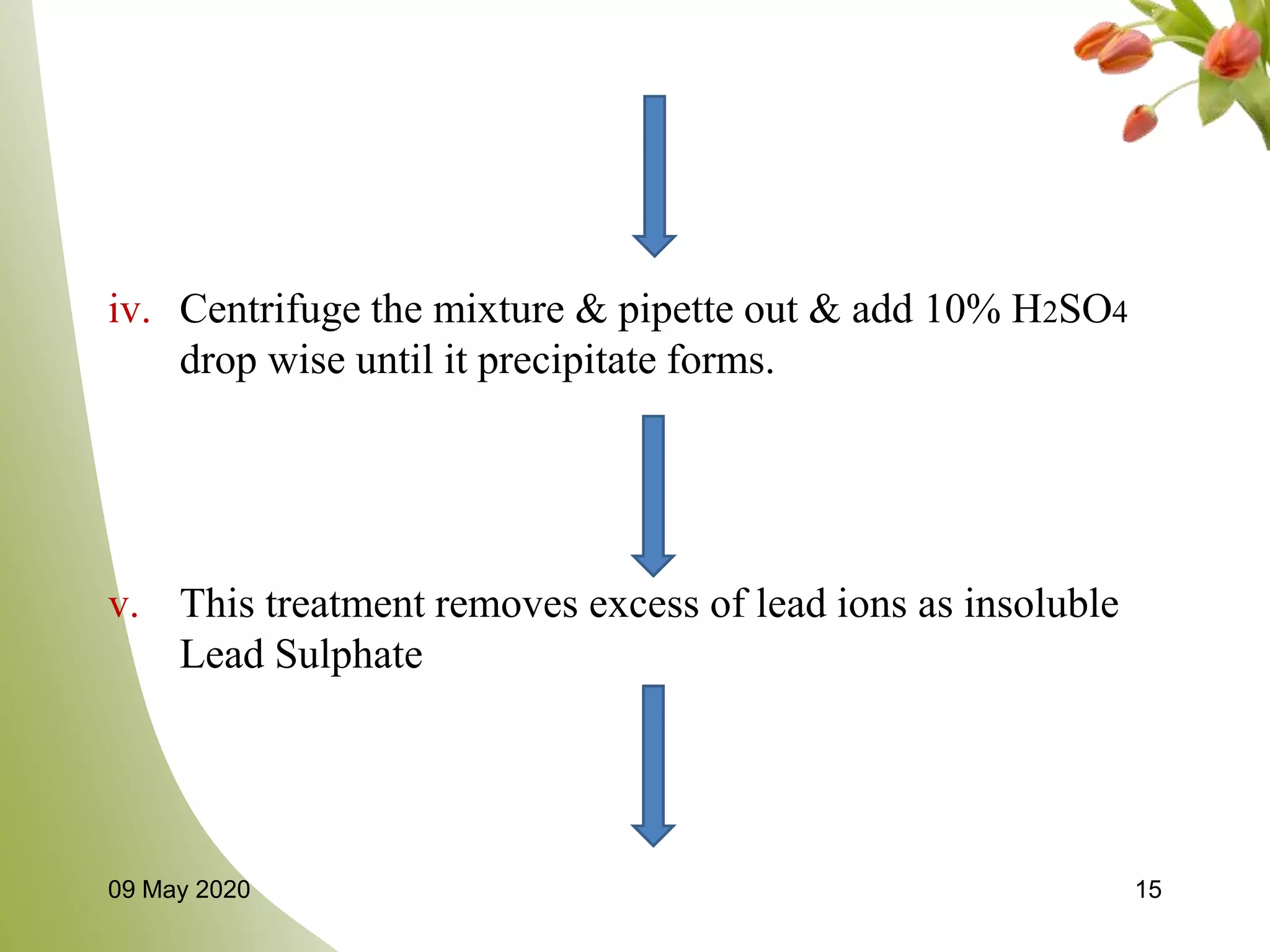 iv. Centrifuge the mixture & pipette out & add 10% $H_2SO_4$ drop wise until it precipitate forms.

v. This treatment removes excess of lead ions as insoluble Lead Sulphate

09 May 2020

15